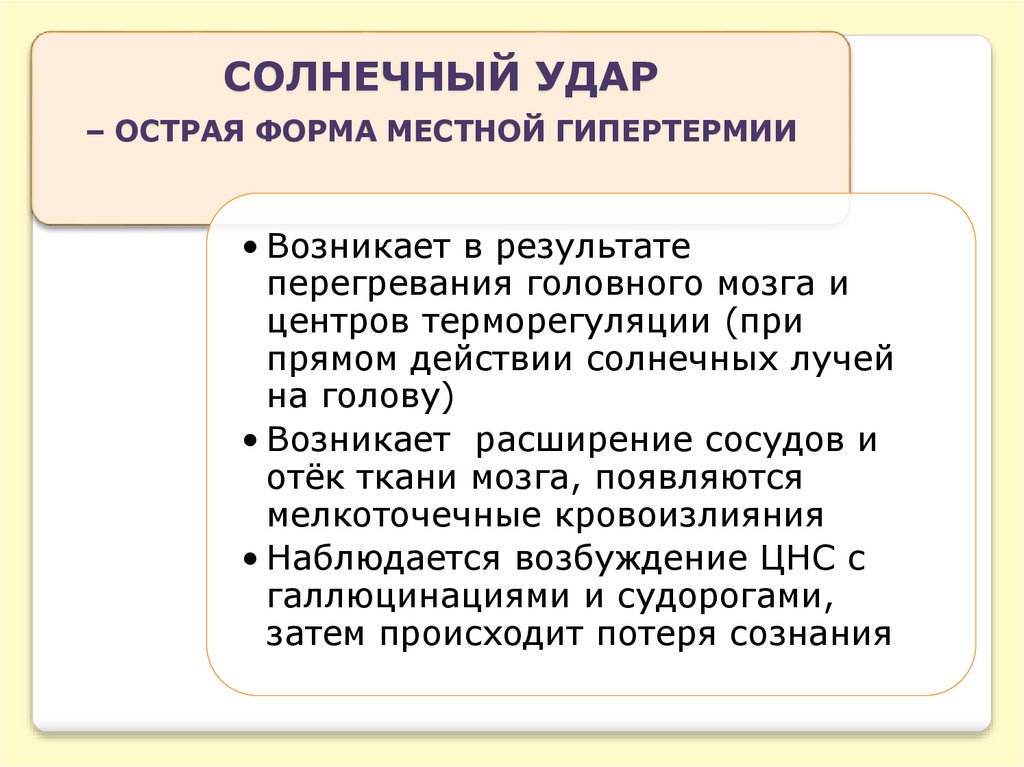 СОЛНЕЧНЫЙ УДАР

– ОСТРАЯ ФОРМА МЕСТНОЙ ГИПЕРТЕРМИИ

• Возникает в результате перегревания головного мозга и центров терморегуляции (при прямом действии солнечных лучей на голову)
• Возникает расширение сосудов и отёк ткани мозга, появляются мелкоточечные кровоизлияния
• Наблюдается возбуждение ЦНС с галлюцинациями и судорогами, затем происходит потеря сознания